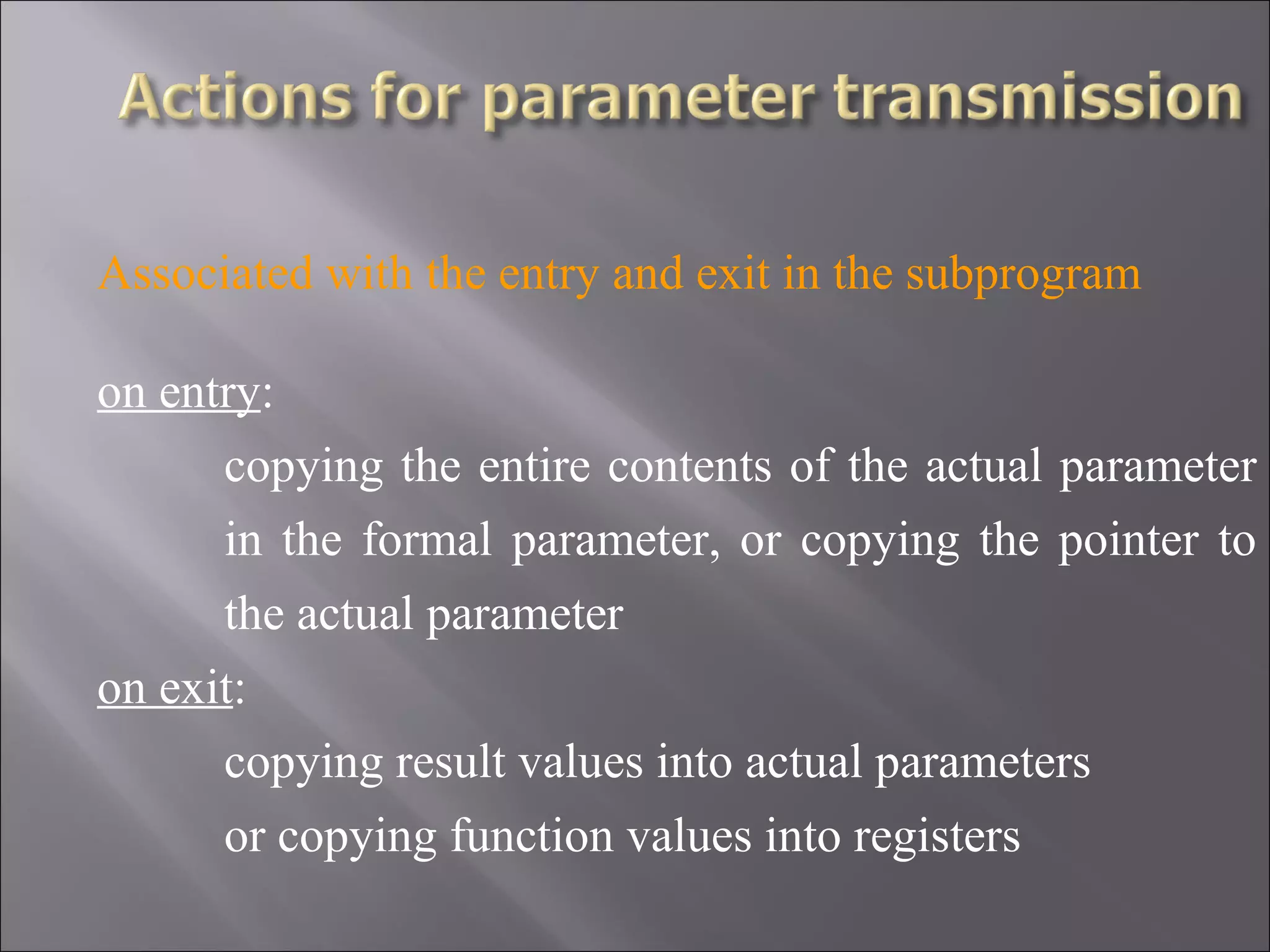 Actions for parameter transmission

Associated with the entry and exit in the subprogram

on entry:

copying the entire contents of the actual parameter in the formal parameter, or copying the pointer to the actual parameter

on exit:

copying result values into actual parameters or copying function values into registers